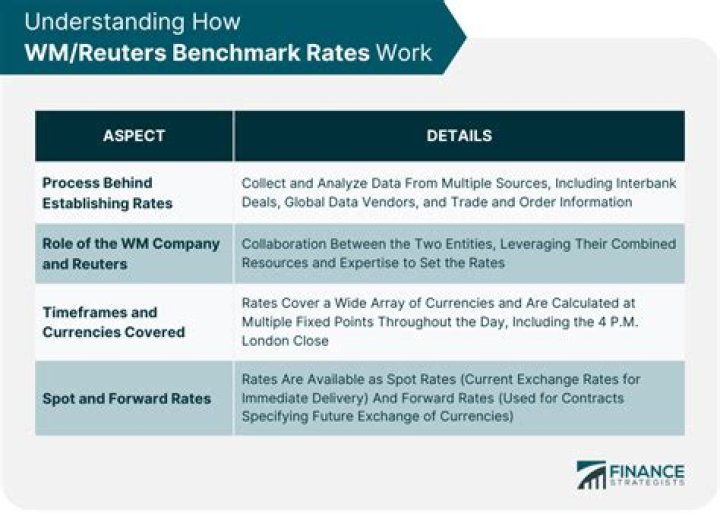 Understanding How
WM/Reuters Benchmark Rates Work

| ASPECT | DETAILS |
|---|---|
| Process Behind Establishing Rates | Collect and Analyze Data From Multiple Sources, Including Interbank Deals, Global Data Vendors, and Trade and Order Information |
| Role of the WM Company and Reuters | Collaboration Between the Two Entities, Leveraging Their Combined Resources and Expertise to Set the Rates |
| Timeframes and Currencies Covered | Rates Cover a Wide Array of Currencies and Are Calculated at Multiple Fixed Points Throughout the Day, Including the 4 P.M. London Close |
| Spot and Forward Rates | Rates Are Available as Spot Rates (Current Exchange Rates for Immediate Delivery) And Forward Rates (Used for Contracts Specifying Future Exchange of Currencies) |

FINANCE STRATEGISTS